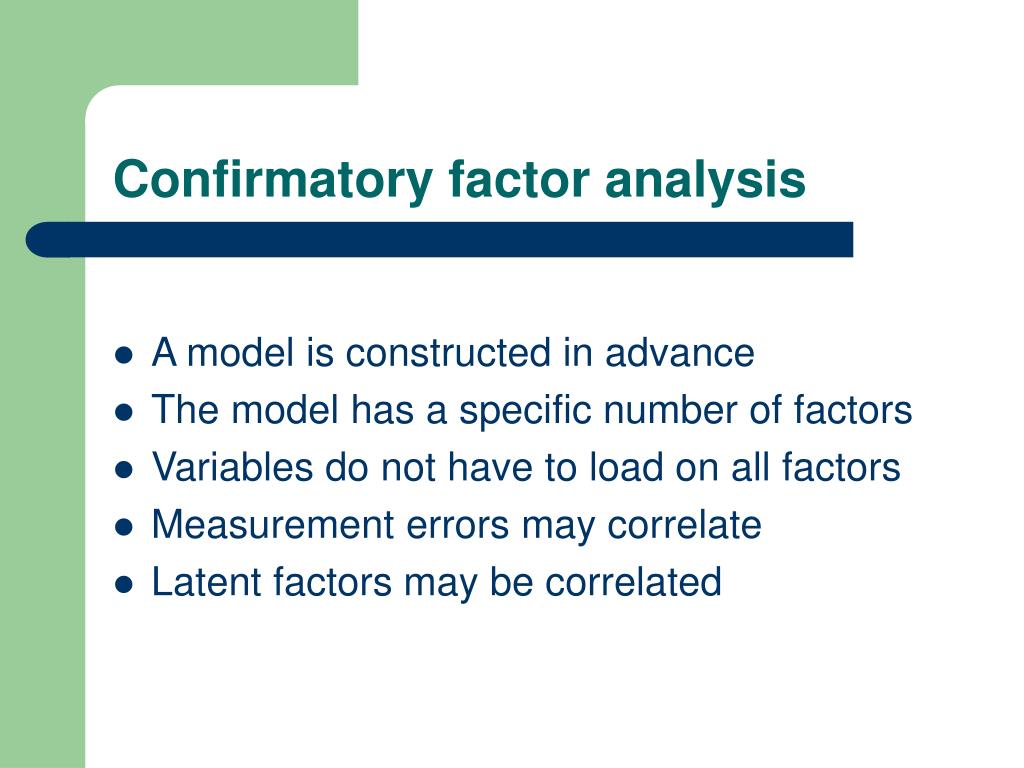 Confirmatory factor analysis

- A model is constructed in advance
- The model has a specific number of factors
- Variables do not have to load on all factors
- Measurement errors may correlate
- Latent factors may be correlated